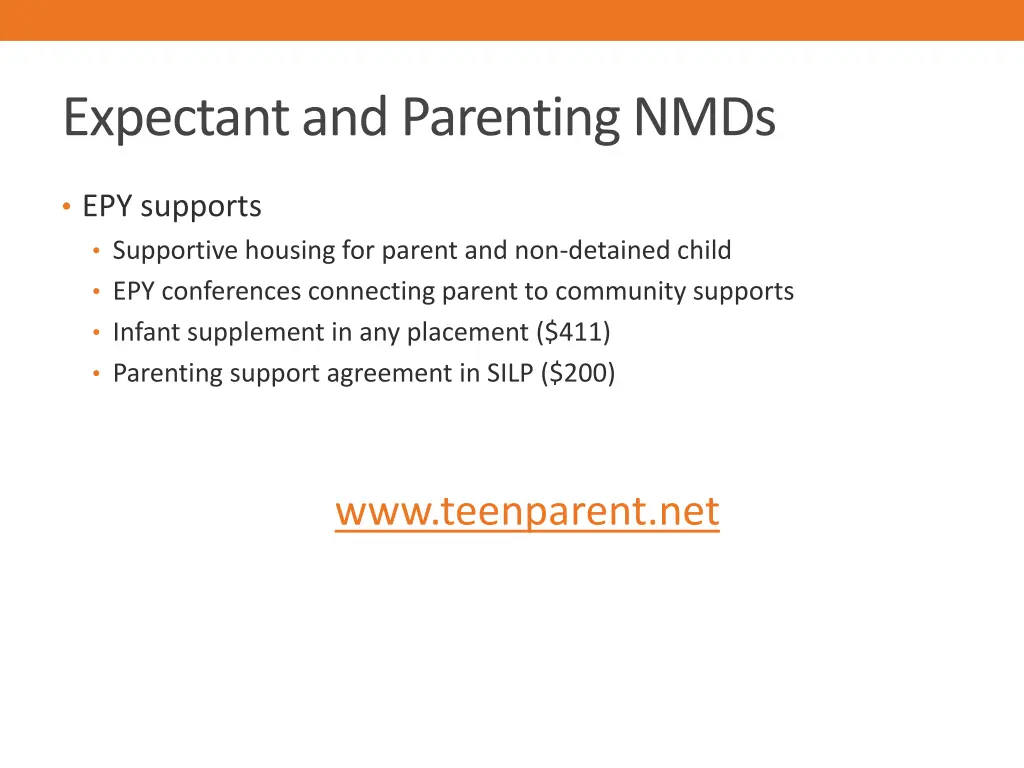 Expectant and Parenting NMDs

• EPY supports
  • Supportive housing for parent and non-detained child
  • EPY conferences connecting parent to community supports
  • Infant supplement in any placement (\$411)
  • Parenting support agreement in SILP (\$200)

www.teenparent.net